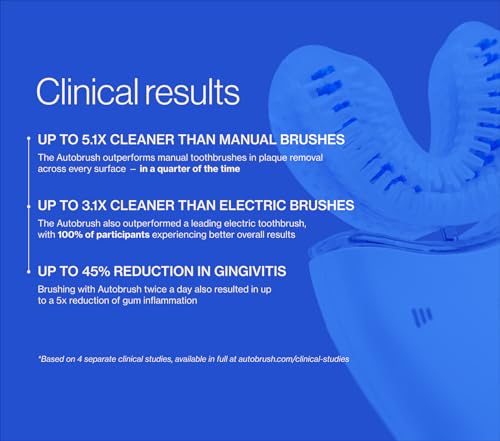 Clinical results

UP TO 5.1X CLEANER THAN MANUAL BRUSHES

The Autobrush outperforms manual toothbrushes in plaque removal across every surface – in a quarter of the time

UP TO 3.1X CLEANER THAN ELECTRIC BRUSHES

The Autobrush also outperformed a leading electric toothbrush, with 100% of participants experiencing better overall results

UP TO 45% REDUCTION IN GINGIVITIS

Brushing with Autobrush twice a day also resulted in up to a 5x reduction of gum inflammation

*Based on 4 separate clinical studies, available in full at autobrush.com/clinical-studies